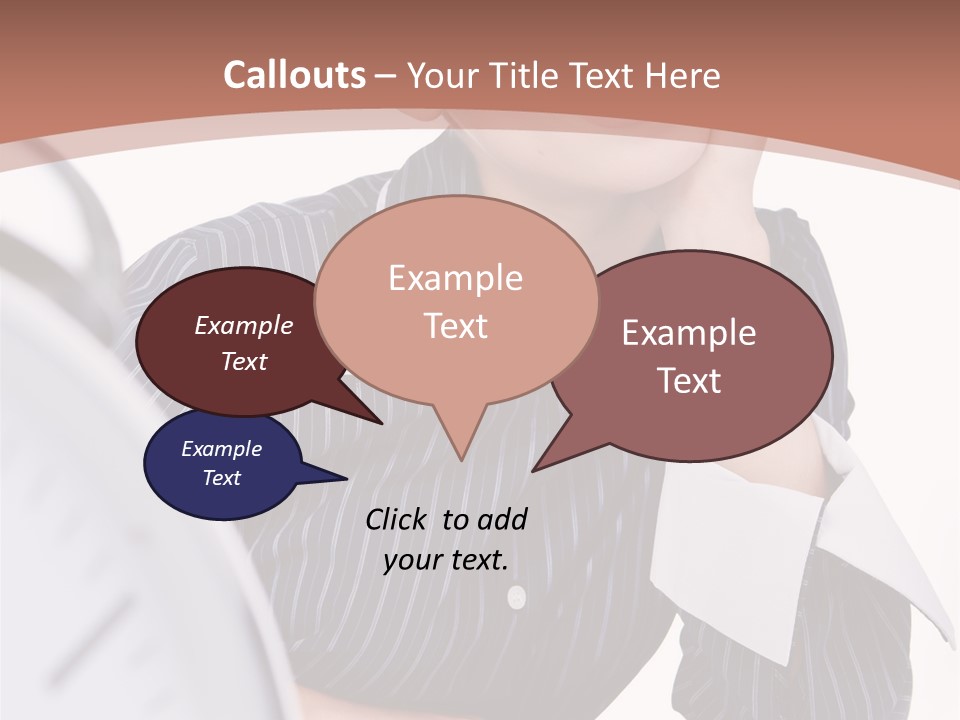 Callouts – Your Title Text Here

Example Text

Example Text

Example Text

Example Text

Click to add your text.